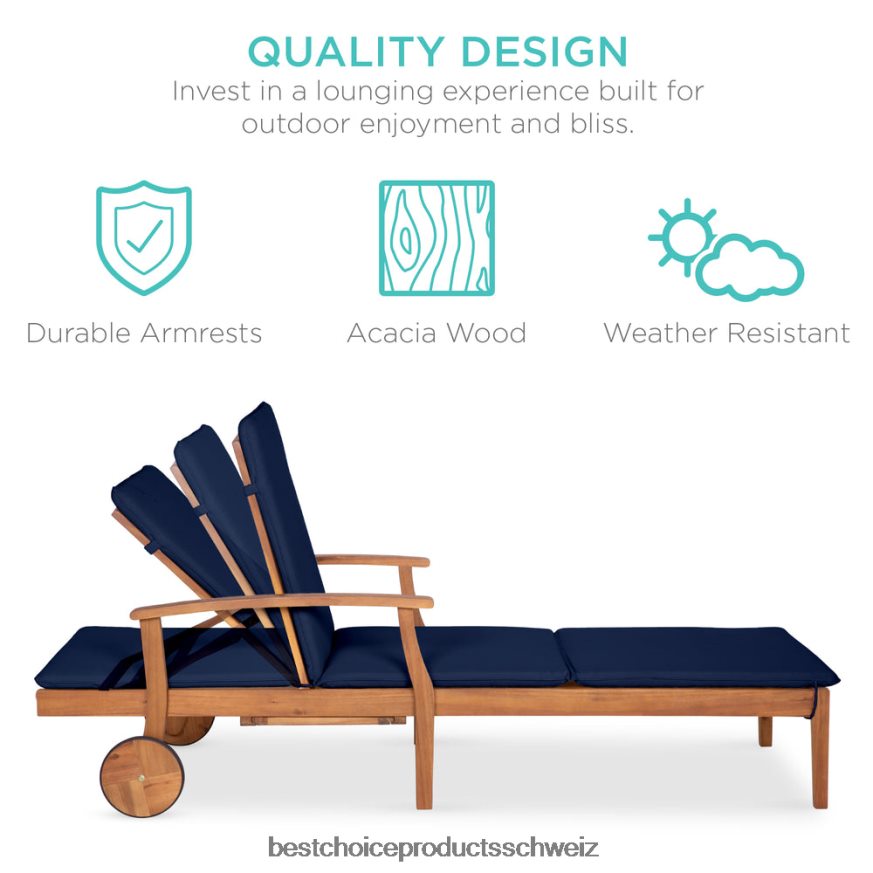 QUALITY DESIGN
Invest in a lounging experience built for outdoor enjoyment and bliss.

Durable Armrests

Acacia Wood

Weather Resistant

bestchoiceproductsschweiz